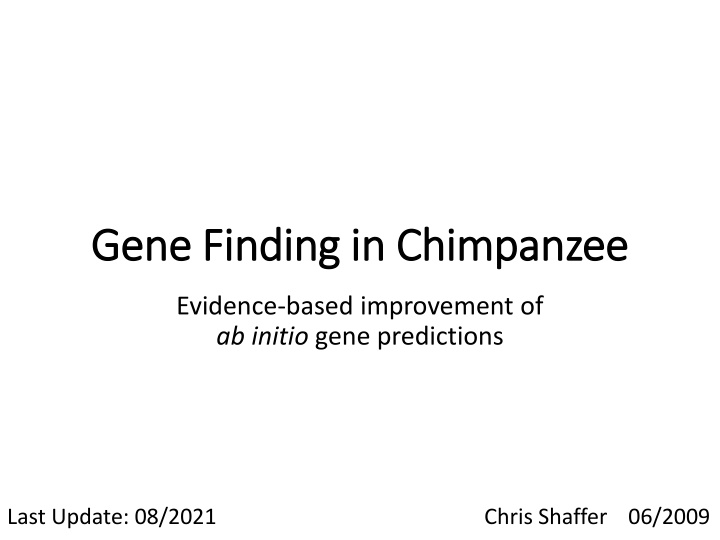 Gene Finding in Chimpanzee

Evidence-based improvement of
ab initio gene predictions

Last Update: 08/2021

Chris Shaffer 06/2009